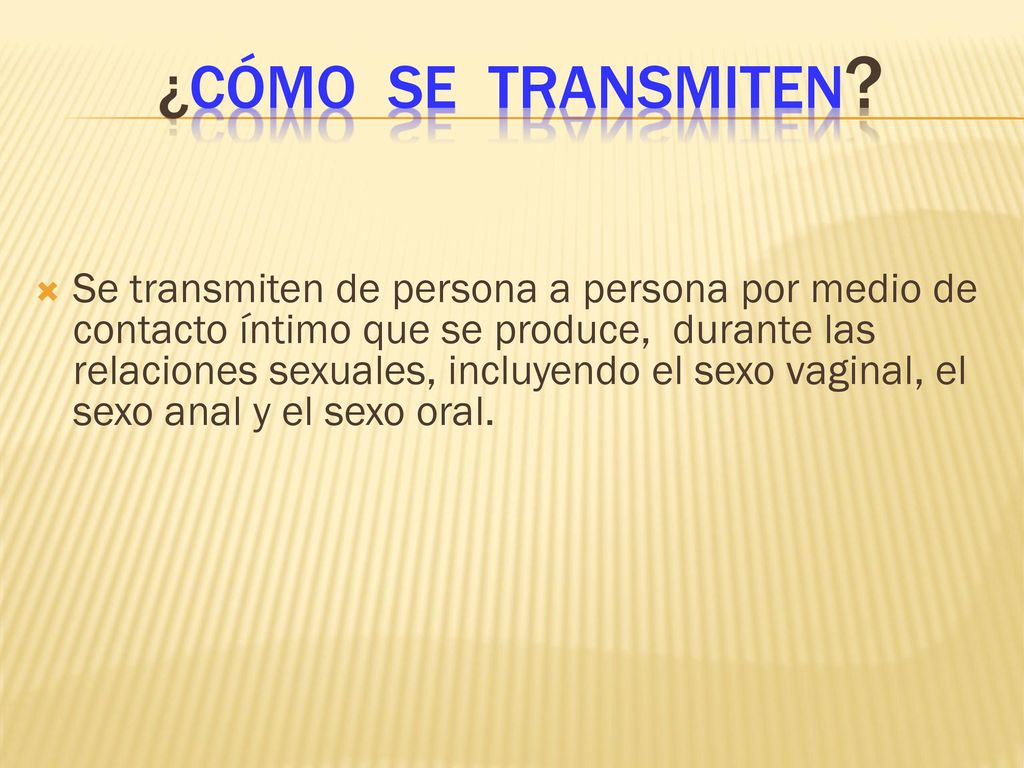 ¿CÓMO SE TRANSMITEN?

Se transmiten de persona a persona por medio de contacto íntimo que se produce, durante las relaciones sexuales, incluyendo el sexo vaginal, el sexo anal y el sexo oral.